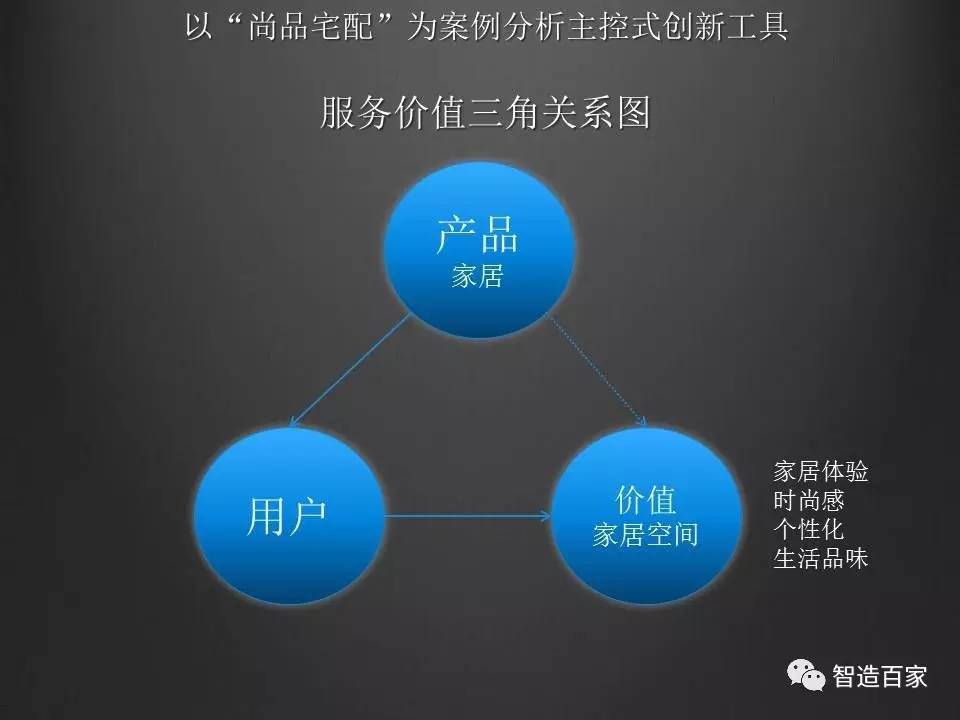 以“尚品宅配”为案例分析主控式创新工具

服务价值三角关系图

产品
家居

用户

价值
家居空间

家居体验
时尚感
个性化
生活品味

智造百家